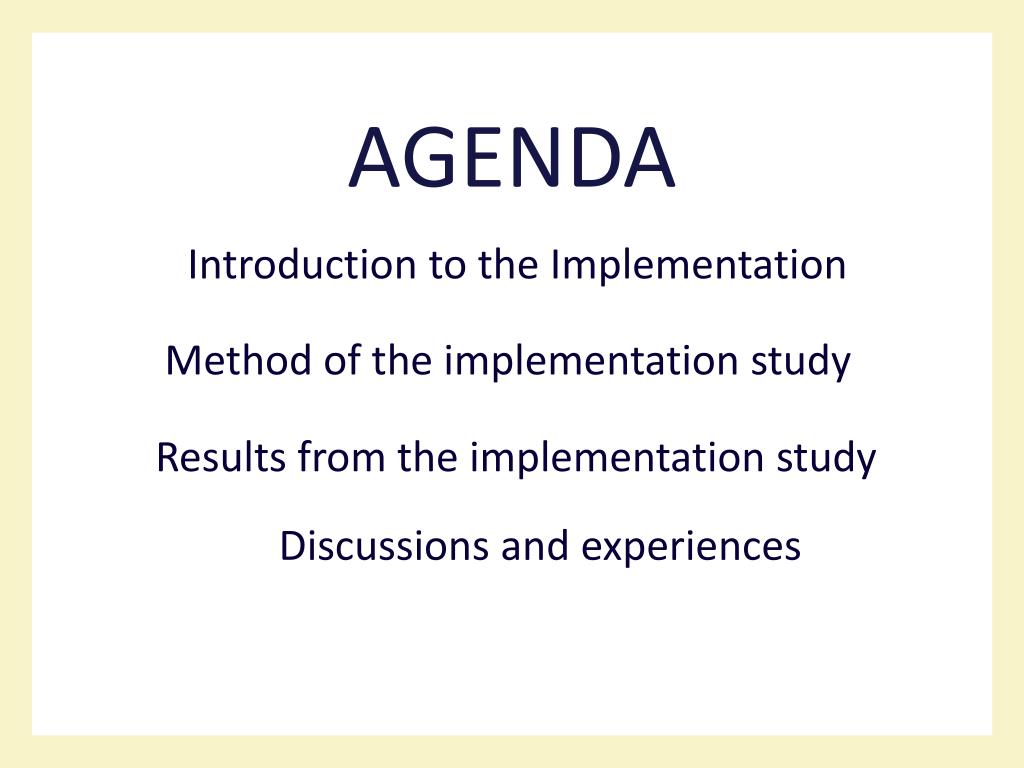 AGENDA

Introduction to the Implementation

Method of the implementation study

Results from the implementation study

Discussions and experiences